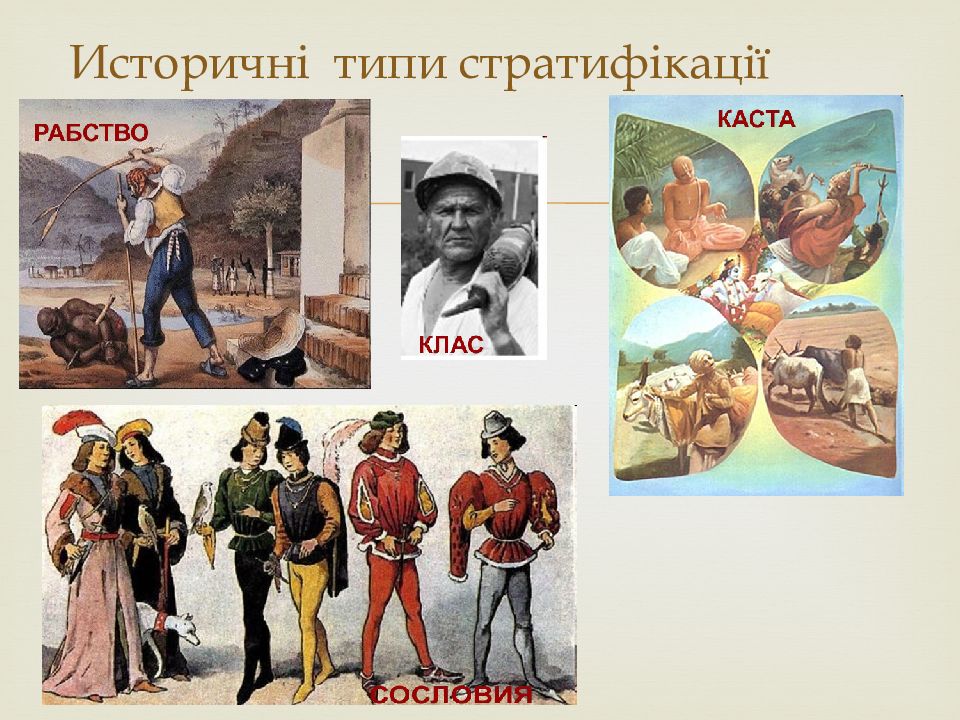 Историчні типи стратифікації

РАБСТВО

КЛАС

КАСТА

СОСЛОВИЯ